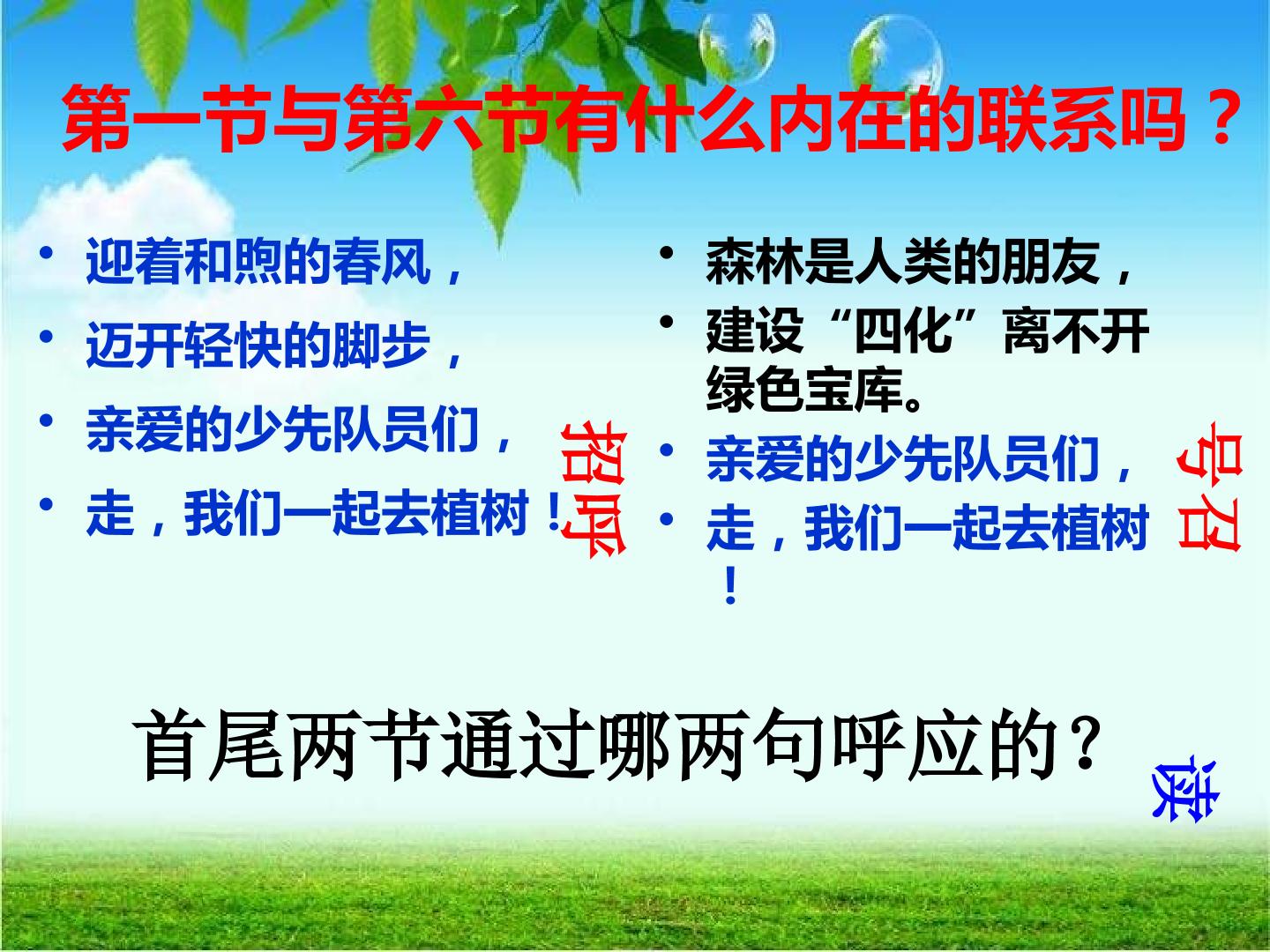 第一节与第六节有什么内在的联系吗？

• 迎着和煦的春风，
• 迈开轻快的脚步，
• 亲爱的少先队员们，
• 走，我们一起去植树！

招呼

• 森林是人类的朋友，
• 建设“四化”离不开绿色宝库。
• 亲爱的少先队员们，
• 走，我们一起去植树！

号召

首尾两节通过哪两句呼应的？

读